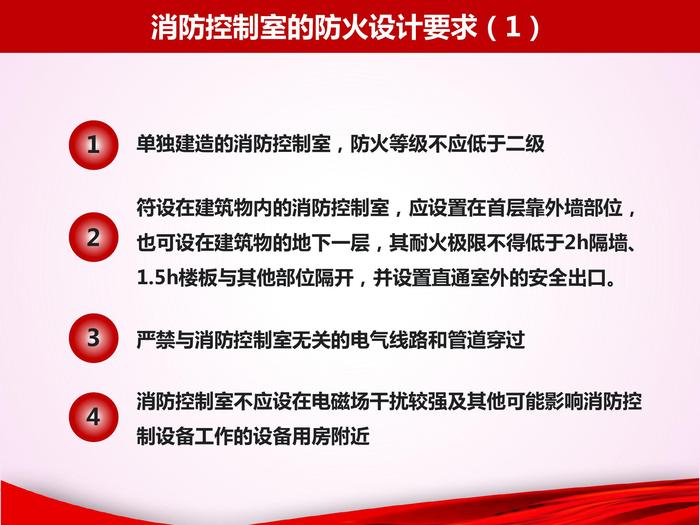 消防控制室的防火设计要求（1）

1 单独建造的消防控制室，防火等级不应低于二级

2 符设在建筑物内的消防控制室，应设置在首层靠外墙部位，也可设在建筑物的地下一层，其耐火极限不得低于2h隔墙、1.5h楼板与其他部位隔开，并设置直通室外的安全出口。

3 严禁与消防控制室无关的电气线路和管道穿过

4 消防控制室不应设在电磁场干扰较强及其他可能影响消防控制设备工作的设备用房附近